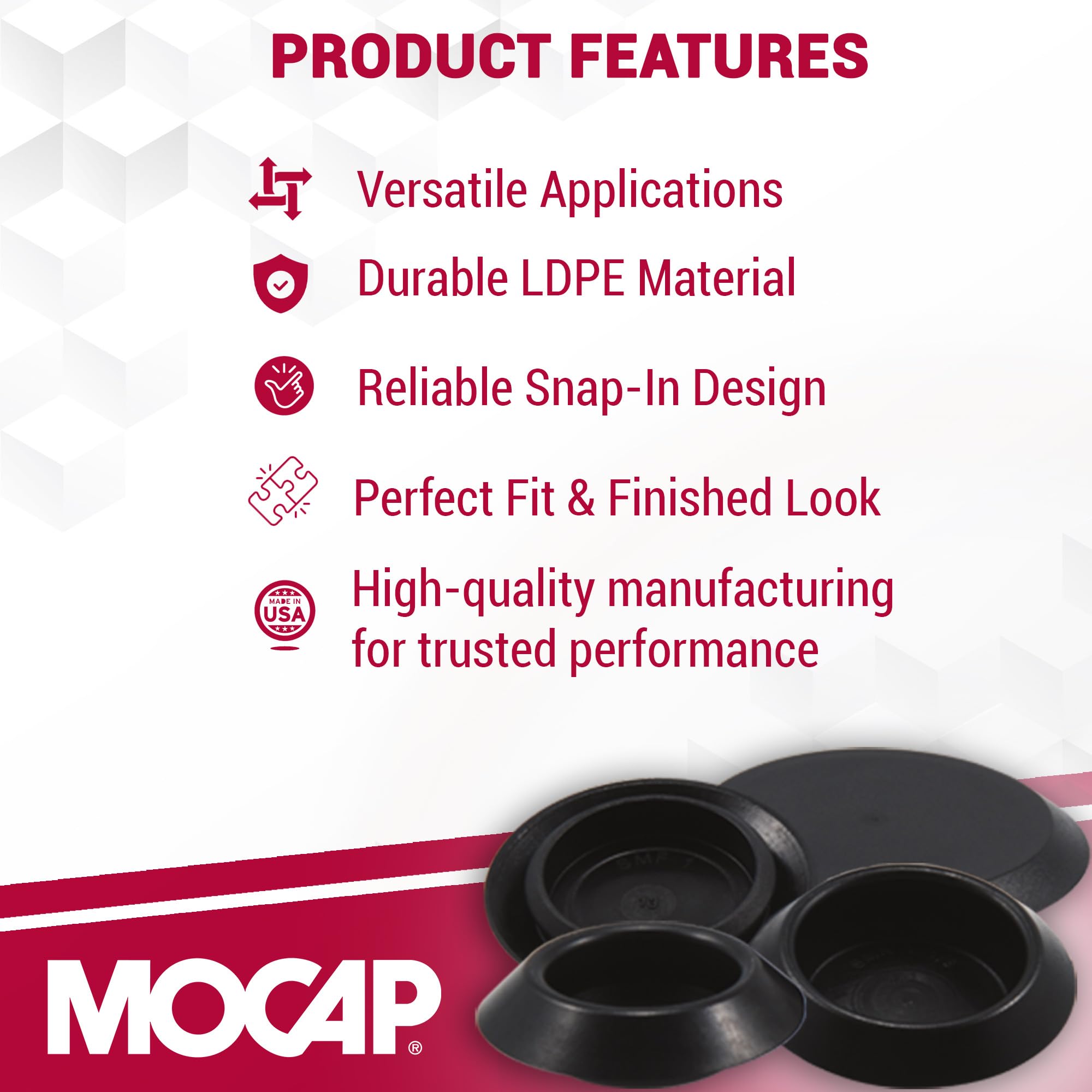 PRODUCT FEATURES

Versatile Applications

Durable LDPE Material

Reliable Snap-In Design

Perfect Fit & Finished Look

MADE IN USA

High-quality manufacturing for trusted performance

MOCAP®